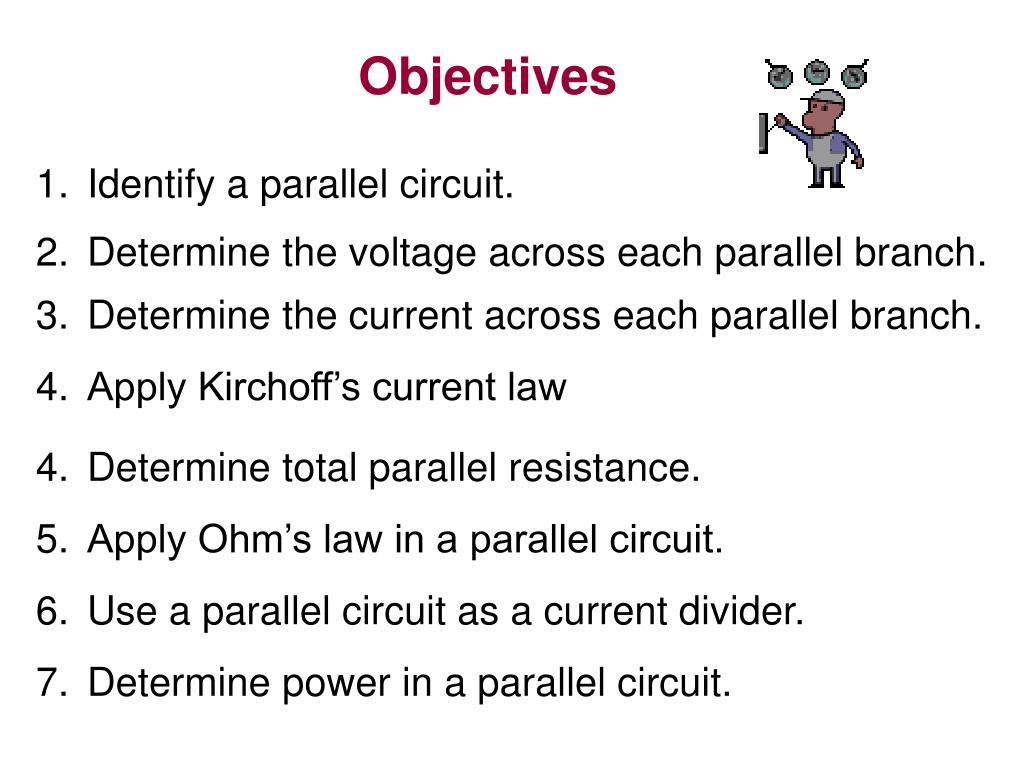 Objectives

1. Identify a parallel circuit.
2. Determine the voltage across each parallel branch.
3. Determine the current across each parallel branch.
4. Apply Kirchoff’s current law
4. Determine total parallel resistance.
5. Apply Ohm’s law in a parallel circuit.
6. Use a parallel circuit as a current divider.
7. Determine power in a parallel circuit.